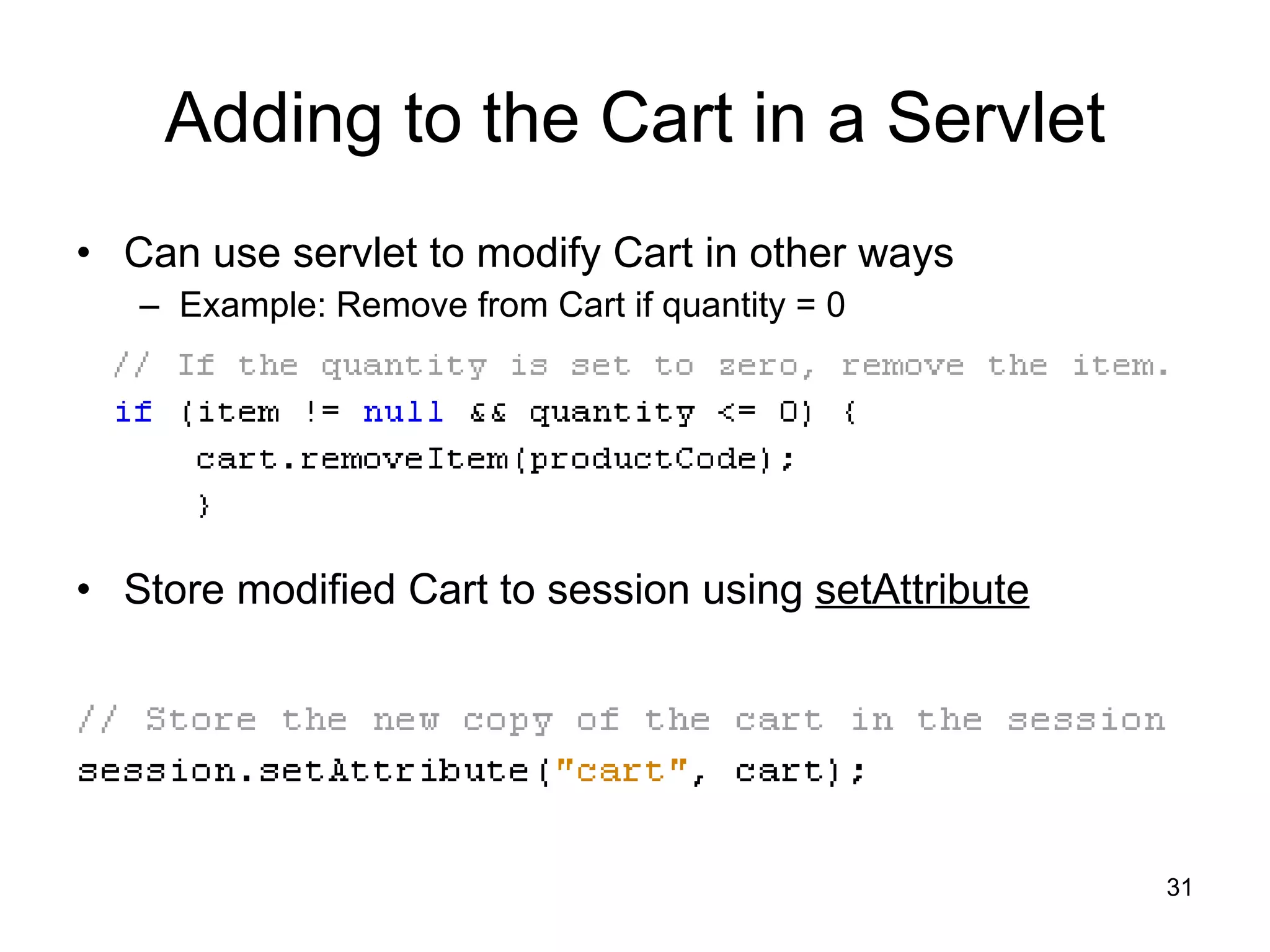 Adding to the Cart in a Servlet

• Can use servlet to modify Cart in other ways
  – Example: Remove from Cart if quantity = 0

// If the quantity is set to zero, remove the item.
if (item != null && quantity <= 0) {
    cart.removeItem(productCode);
    }

• Store modified Cart to session using setAttribute

// Store the new copy of the cart in the session
session.setAttribute("cart", cart);

31